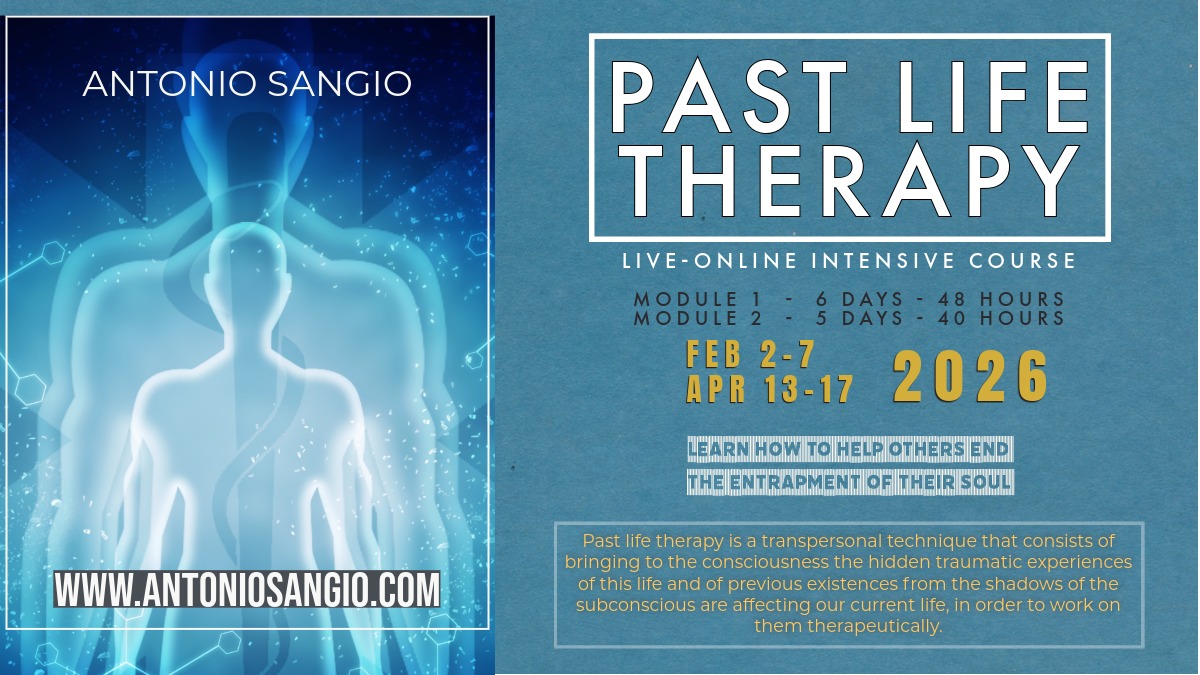 ANTONIO SANGIO

WWW.ANTONIOSANGIO.COM

PAST LIFE THERAPY

LIVE-ONLINE INTENSIVE COURSE

MODULE 1 - 6 DAYS - 48 HOURS
MODULE 2 - 5 DAYS - 40 HOURS

FEB 2-7
APR 13-17

2026

LEARN HOW TO HELP OTHERS END THE ENTRAPMENT OF THEIR SOUL

Past life therapy is a transpersonal technique that consists of bringing to the consciousness the hidden traumatic experiences of this life and of previous existences from the shadows of the subconscious are affecting our current life, in order to work on them therapeutically.